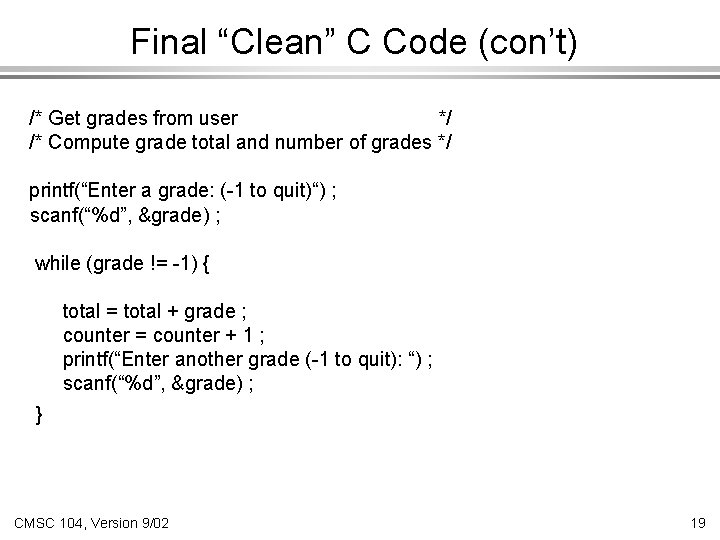 Final “Clean” C Code (con’t)

/* Get grades from user */
/* Compute grade total and number of grades */

printf(“Enter a grade: (-1 to quit)“) ;
scanf(“%d”, &grade) ;

while (grade != -1) {

total = total + grade ;
counter = counter + 1 ;
printf(“Enter another grade (-1 to quit): “) ;
scanf(“%d”, &grade) ;

}

CMSC 104, Version 9/02

19